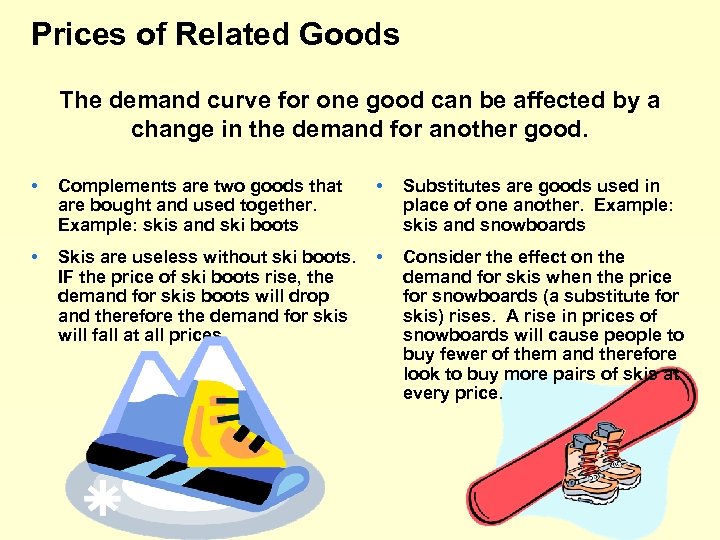 Prices of Related Goods

The demand curve for one good can be affected by a change in the demand for another good.

• Complements are two goods that are bought and used together. Example: skis and ski boots

• Skis are useless without ski boots. IF the price of ski boots rise, the demand for skis boots will drop and therefore the demand for skis will fall at all prices.

• Substitutes are goods used in place of one another. Example: skis and snowboards

• Consider the effect on the demand for skis when the price for snowboards (a substitute for skis) rises. A rise in prices of snowboards will cause people to buy fewer of them and therefore look to buy more pairs of skis at every price.